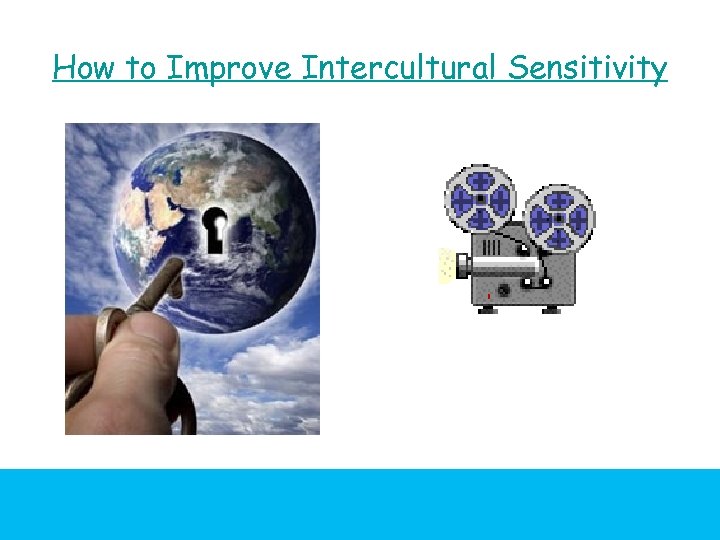 How to Improve Intercultural Sensitivity